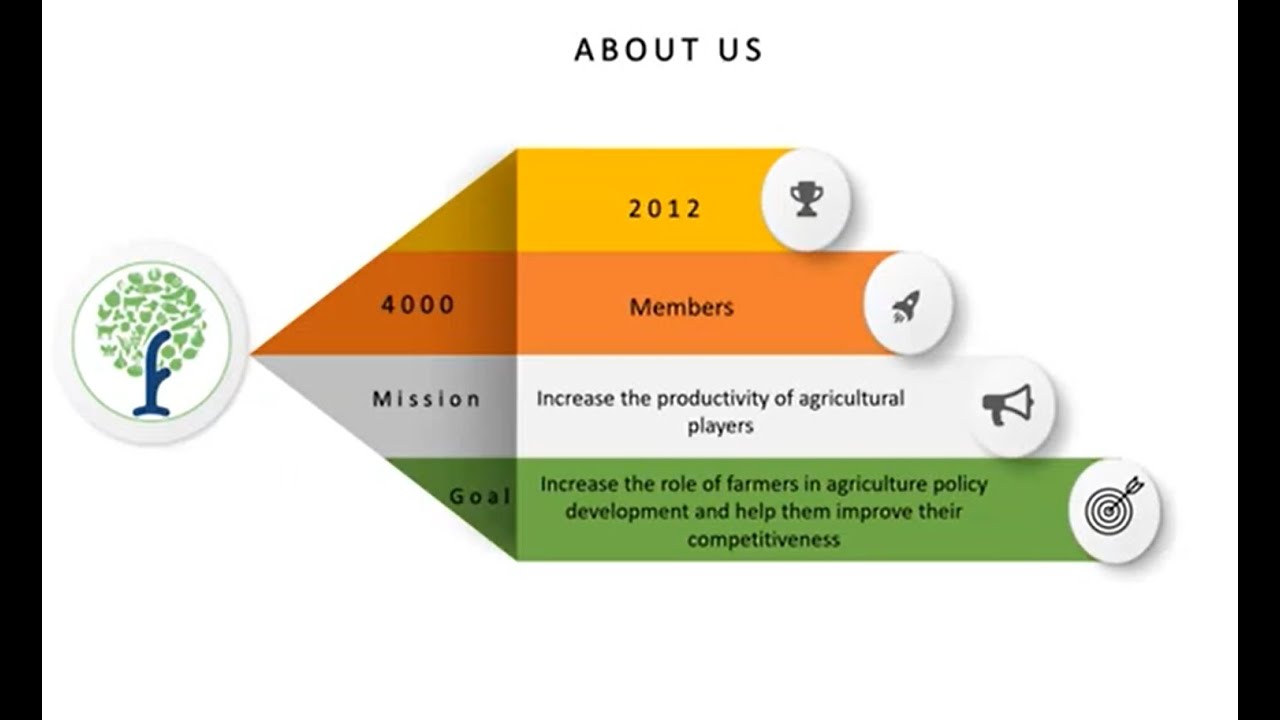 ABOUT US

2012

4000

Members

Mission

Increase the productivity of agricultural players

Goal

Increase the role of farmers in agriculture policy development and help them improve their competitiveness